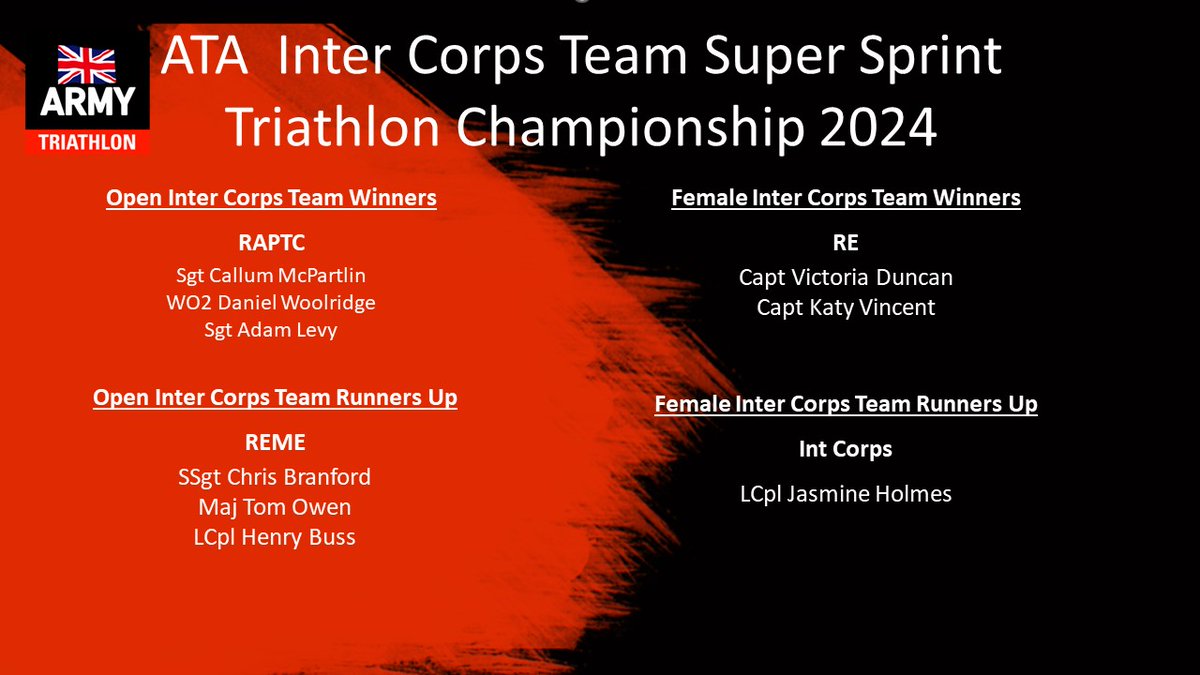 ARMY
TRIATHLON

ATA Inter Corps Team Super Sprint Triathlon Championship 2024

Open Inter Corps Team Winners

RAPTC
Sgt Callum McPartlin
WO2 Daniel Woolridge
Sgt Adam Levy

Open Inter Corps Team Runners Up

REME
SSgt Chris Branford
Maj Tom Owen
LCpl Henry Buss

Female Inter Corps Team Winners

RE
Capt Victoria Duncan
Capt Katy Vincent

Female Inter Corps Team Runners Up

Int Corps

LCpl Jasmine Holmes